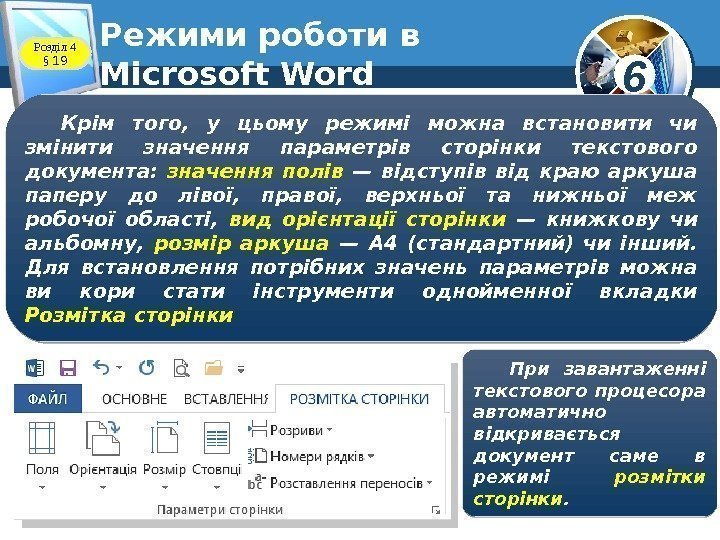 Розділ 4
§ 19

Режими роботи в Microsoft Word

6

Крім того, у цьому режимі можна встановити чи змінити значення параметрів сторінки текстового документа: значення полів — відступів від краю аркуша паперу до лівої, правої, верхньої та нижньої меж робочої області, вид орієнтації сторінки — книжкову чи альбомну, розмір аркуша — А4 (стандартний) чи інший. Для встановлення потрібних значень параметрів можна ви кори стати інструменти однойменної вкладки Розмітка сторінки

ФАЙЛ
ОСНОВНЕ
ВСТАВЛЕННЯ
РОЗМІТКА СТОРІНКИ
Поля
Орієнтація
Розмір
Стовпці
Розриви
Номери рядків
Розставлення переносів
Параметри сторінки

При завантаженні текстового процесора автоматично відкривається документ саме в режимі розмітки сторінки.